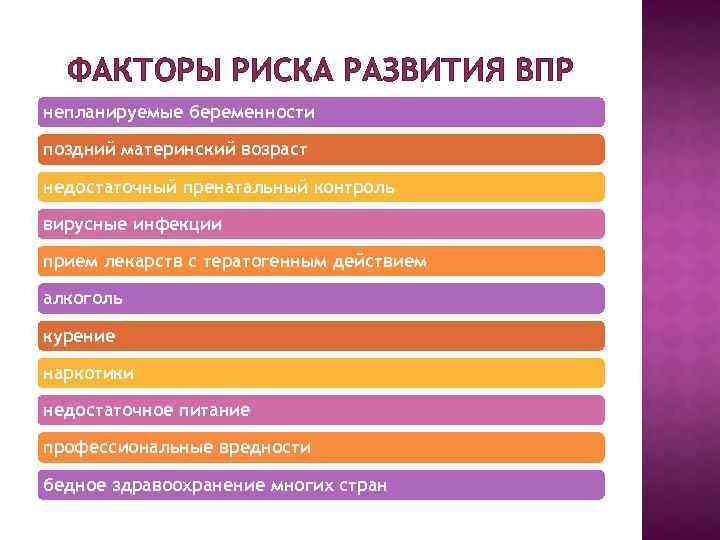 ФАКТОРЫ РИСКА РАЗВИТИЯ ВПР

непланируемые беременности

поздний материнский возраст

недостаточный пренатальный контроль

вирусные инфекции

прием лекарств с тератогенным действием

алкоголь

курение

наркотики

недостаточное питание

профессиональные вредности

бедное здравоохранение многих стран